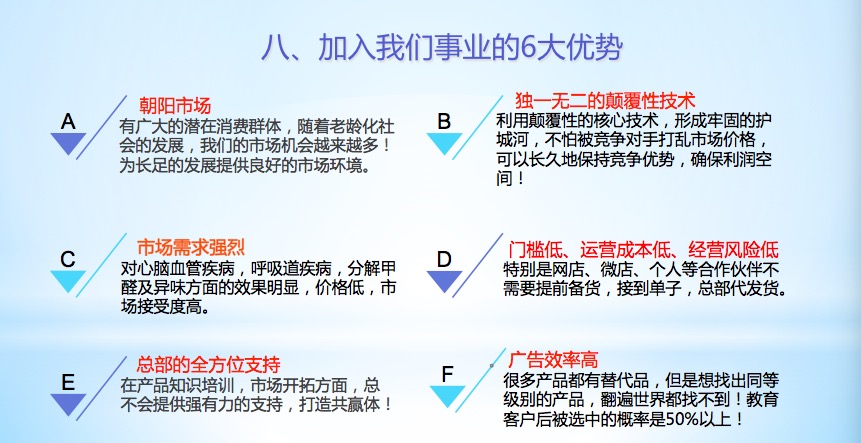 八、加入我们事业的6大优势

A

朝阳市场

有广大的潜在消费群体，随着老龄化社会的发展，我们的市场机会越来越多！为长足的发展提供良好的市场环境。

B

独一无二的颠覆性技术

利用颠覆性的核心技术，形成牢固的护城河，不怕被竞争对手打乱市场价格，可以长久地保持竞争优势，确保利润空间！

C

市场需求强烈

对心脑血管疾病，呼吸道疾病，分解甲醛及异味方面的效果明显，价格低，市场接受度高。

D

门槛低、运营成本低、经营风险低

特别是网店、微店、个人等合作伙伴不需要提前备货，接到单子，总部代发货。

E

总部的全方位支持

在产品知识培训，市场开拓方面，总不会提供强有力的支持，打造共赢体！

F

广告效率高

很多产品都有替代品，但是想找出同等级别的产品，翻遍世界都找不到！教育客户后被选中的概率是50%以上！